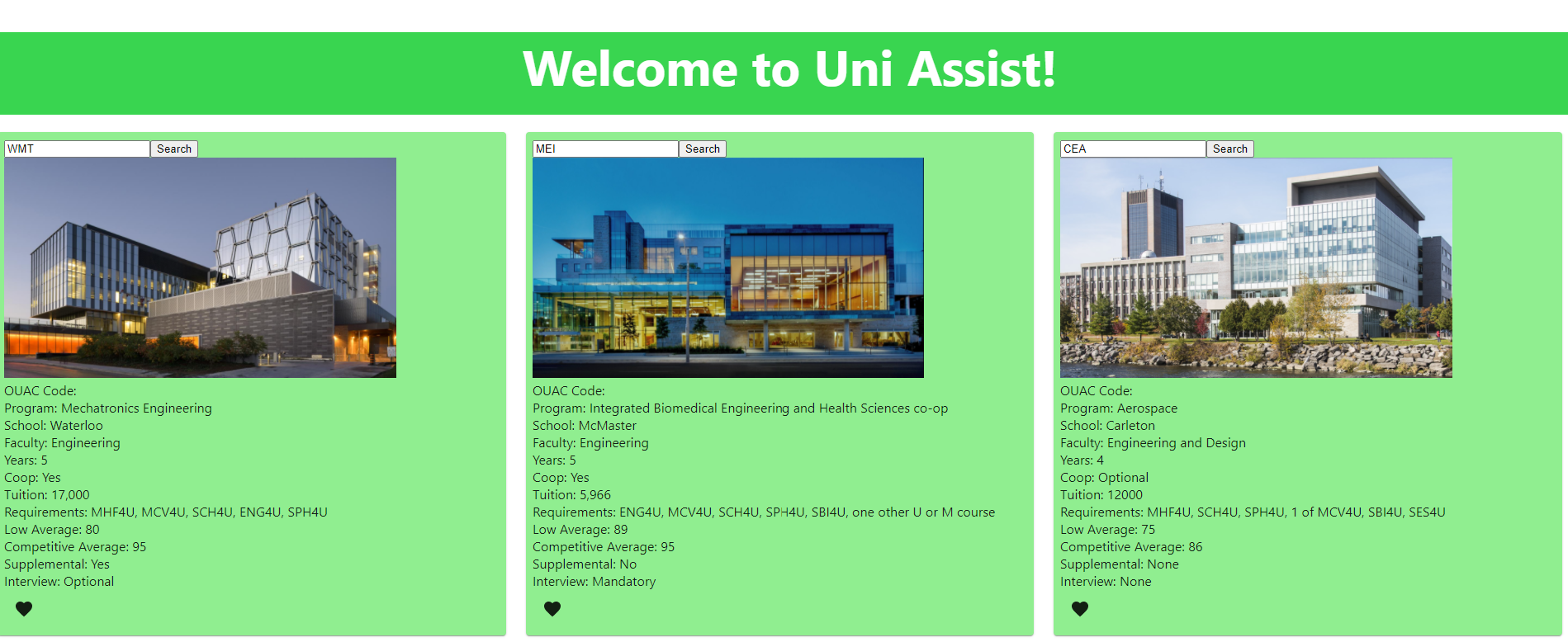 Welcome to Uni Assist!

WMT Search

OUAC Code:
Program: Mechatronics Engineering
School: Waterloo
Faculty: Engineering
Years: 5
Coop: Yes
Tuition: 17,000
Requirements: MHF4U, MCV4U, SCH4U, ENG4U, SPH4U
Low Average: 80
Competitive Average: 95
Supplemental: Yes
Interview: Optional

MEI Search

OUAC Code:
Program: Integrated Biomedical Engineering and Health Sciences co-op
School: McMaster
Faculty: Engineering
Years: 5
Coop: Yes
Tuition: 5,966
Requirements: ENG4U, MCV4U, SCH4U, SPH4U, SBI4U, one other U or M course
Low Average: 89
Competitive Average: 95
Supplemental: No
Interview: Mandatory

CEA Search

OUAC Code:
Program: Aerospace
School: Carleton
Faculty: Engineering and Design
Years: 4
Coop: Optional
Tuition: 12000
Requirements: MHF4U, SCH4U, SPH4U, 1 of MCV4U, SBI4U, SES4U
Low Average: 75
Competitive Average: 86
Supplemental: None
Interview: None